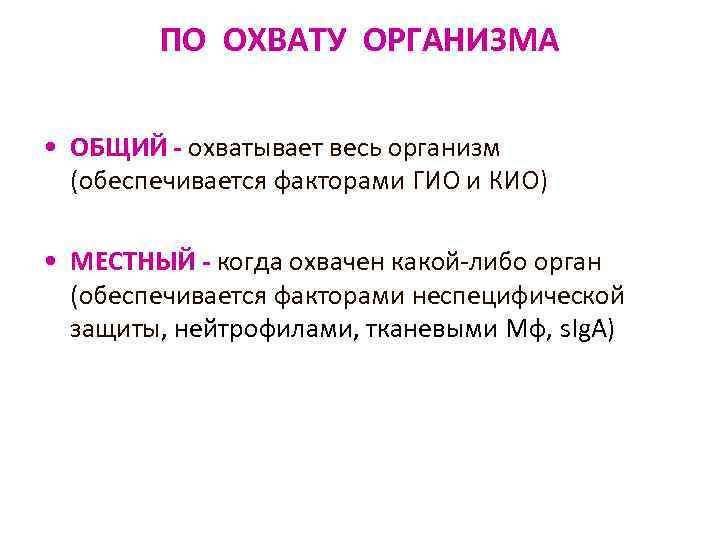 ПО ОХВАТУ ОРГАНИЗМА

• ОБЩИЙ - охватывает весь организм (обеспечивается факторами ГИО и КИО)

• МЕСТНЫЙ - когда охвачен какой-либо орган (обеспечивается факторами неспецифической защиты, нейтрофилами, тканевыми Мф, sIgA)